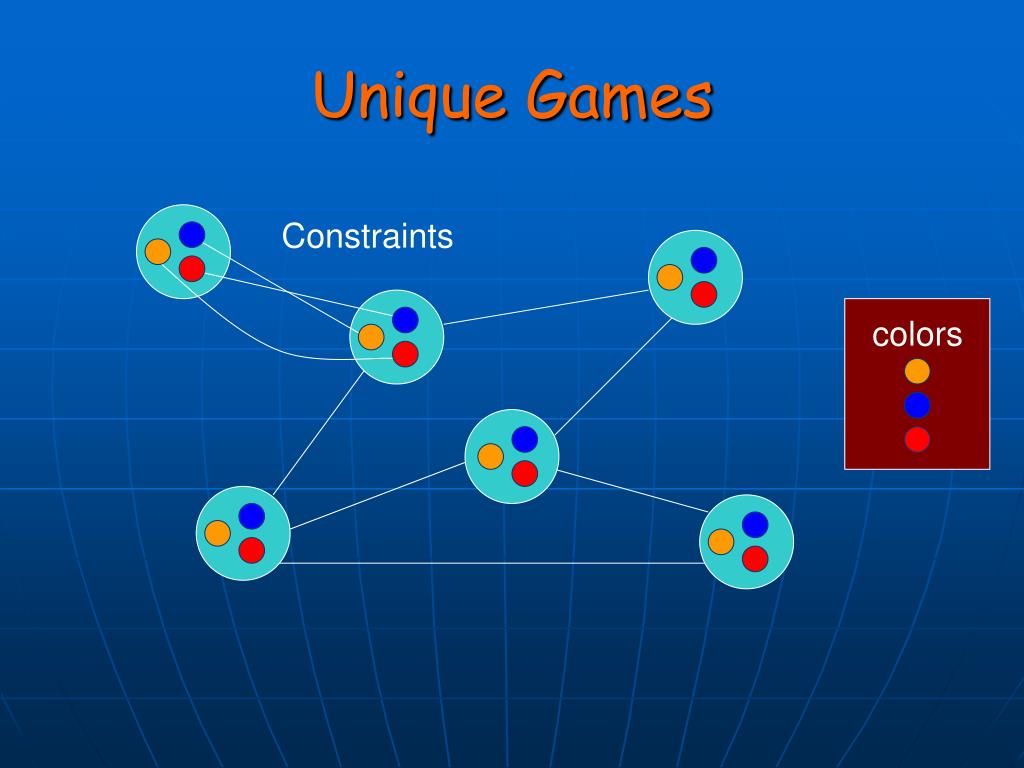 Unique Games

Constraints

colors